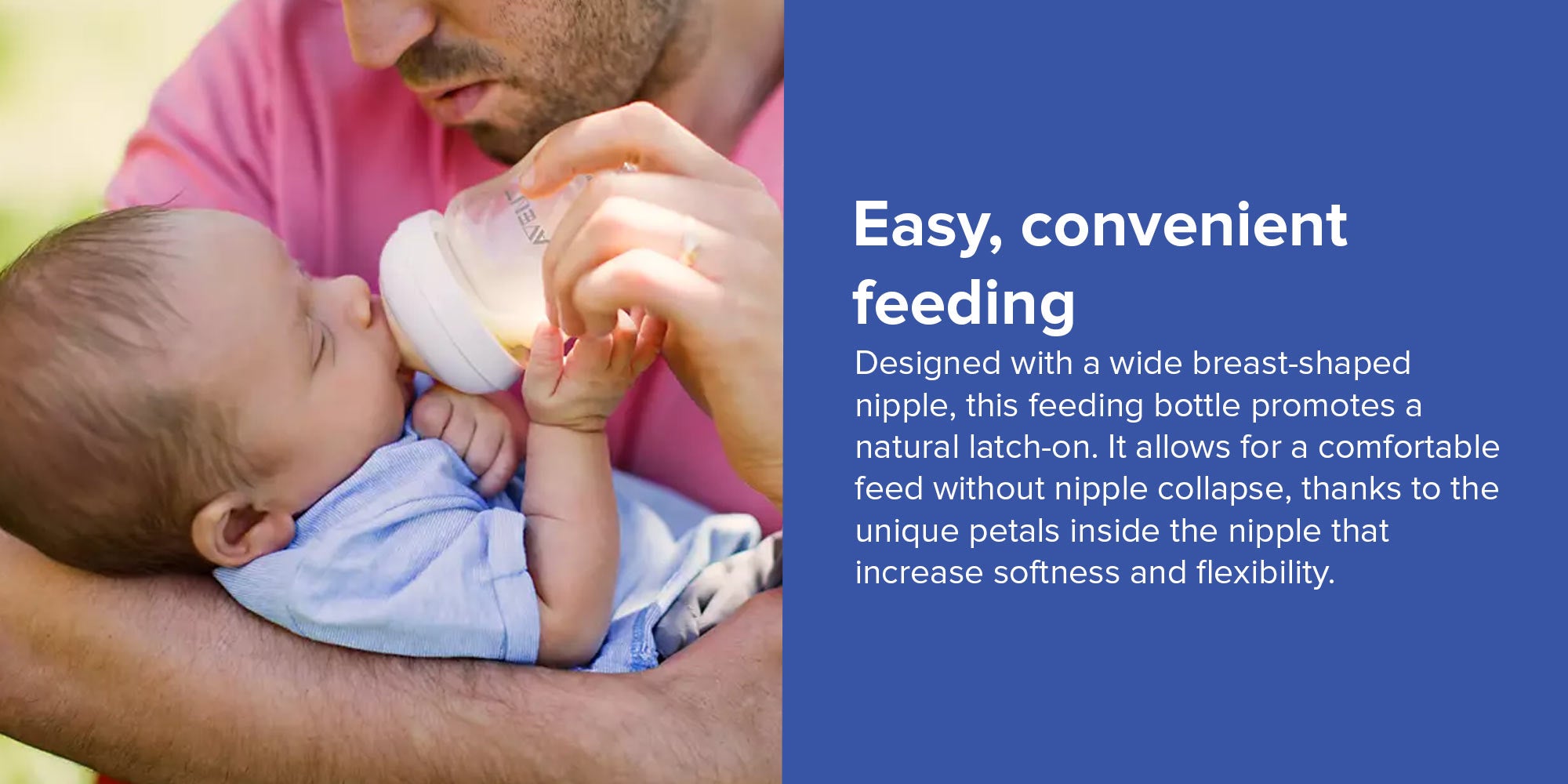 AVENT

Easy, convenient feeding

Designed with a wide breast-shaped nipple, this feeding bottle promotes a natural latch-on. It allows for a comfortable feed without nipple collapse, thanks to the unique petals inside the nipple that increase softness and flexibility.